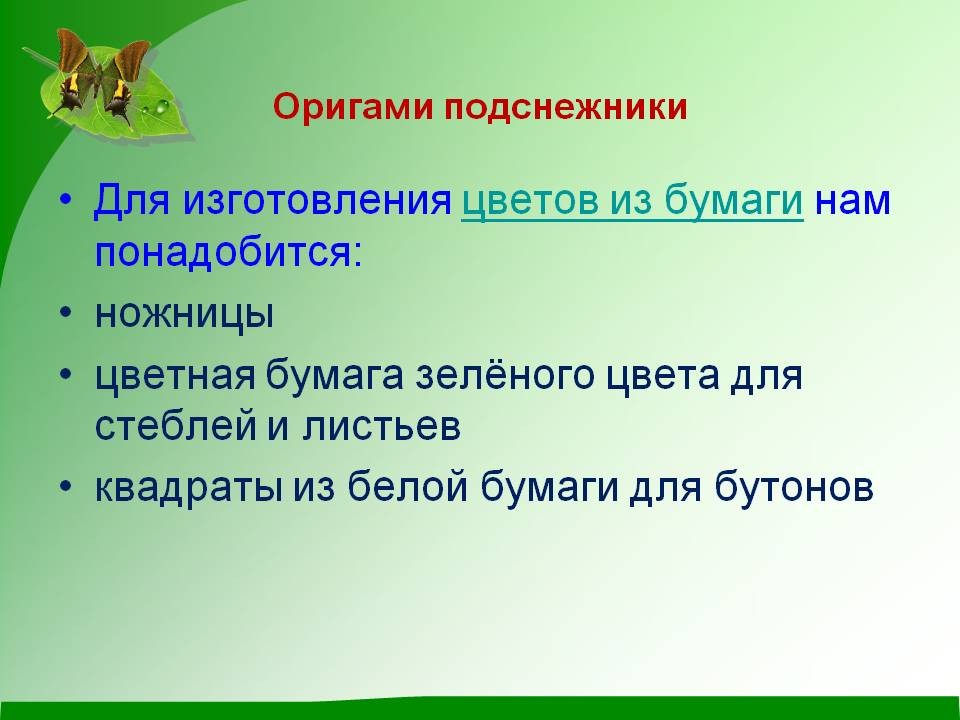 Оригами подснежники

• Для изготовления цветов из бумаги нам понадобится:
• ножницы
• цветная бумага зелёного цвета для стеблей и листьев
• квадраты из белой бумаги для бутонов